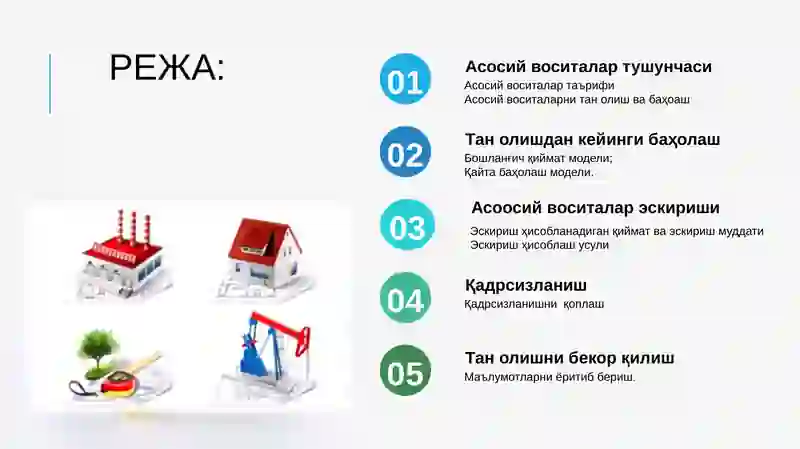 РЕЖА:

01
Асосий воситалар тушунчаси
Асосий воситалар таърифи
Асосий воситаларни тан олиш ва баҳоаш

02
Тан олишдан кейинги баҳолаш
Бошланғич қиймат модели;
Қайта баҳолаш модели.

03
Асоосий воситалар эскириши
Эскириш ҳисобланадиган қиймат ва эскириш муддати
Эскириш ҳисоблаш усули

04
Қадрсизланиш
Қадрсизланишни қоплаш

05
Тан олишни бекор қилиш
Маълумотларни ёритиб бериш.